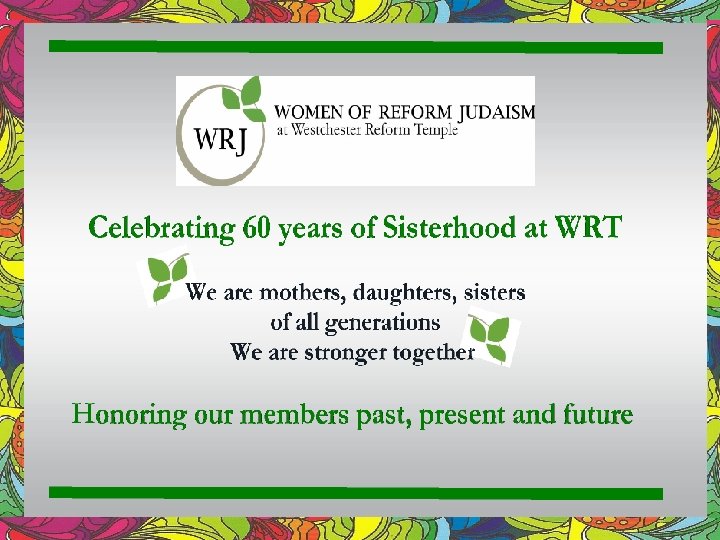 WRJ
WOMEN OF REFORM JUDAISM
at Westchester Reform Temple

Celebrating 60 years of Sisterhood at WRT

We are mothers, daughters, sisters
of all generations
We are stronger together

Honoring our members past, present and future